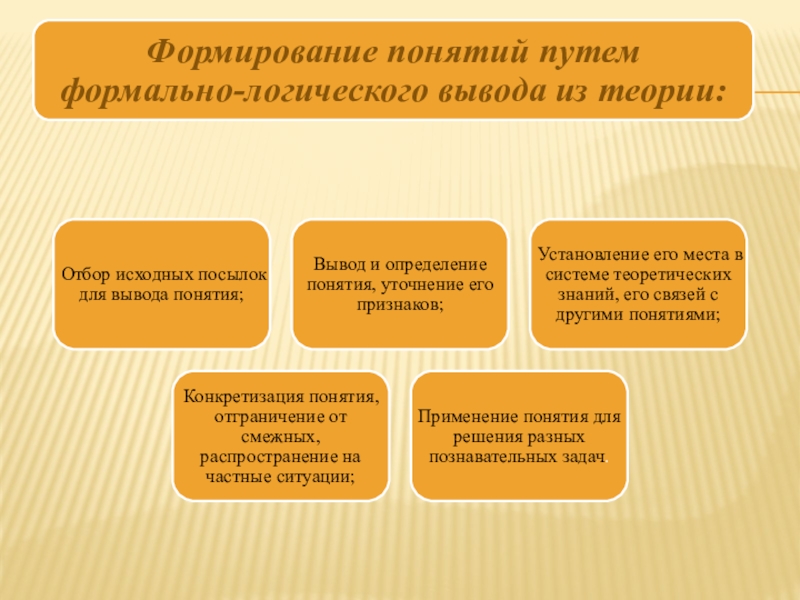 Формирование понятий путем формально-логического вывода из теории:

Отбор исходных посылок для вывода понятия;

Вывод и определение понятия, уточнение его признаков;

Установление его места в системе теоретических знаний, его связей с другими понятиями;

Конкретизация понятия, отграничение от смежных, распространение на частные ситуации;

Применение понятия для решения разных познавательных задач.